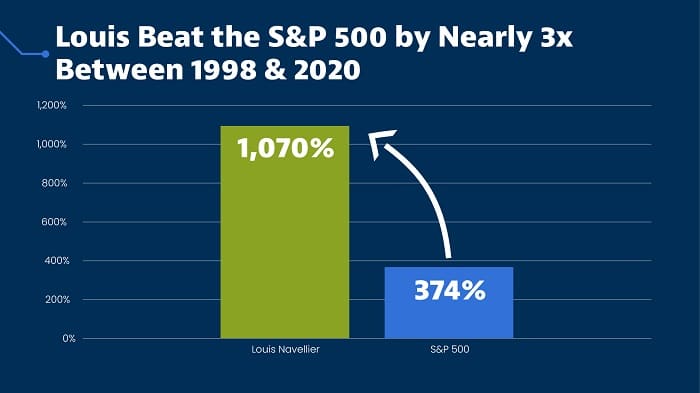 Louis Beat the S&P 500 by Nearly 3x Between 1998 & 2020

1,200%
1,000%
800%
600%
400%
200%
0%

1,070%
374%

Louis Navellier
S&P 500